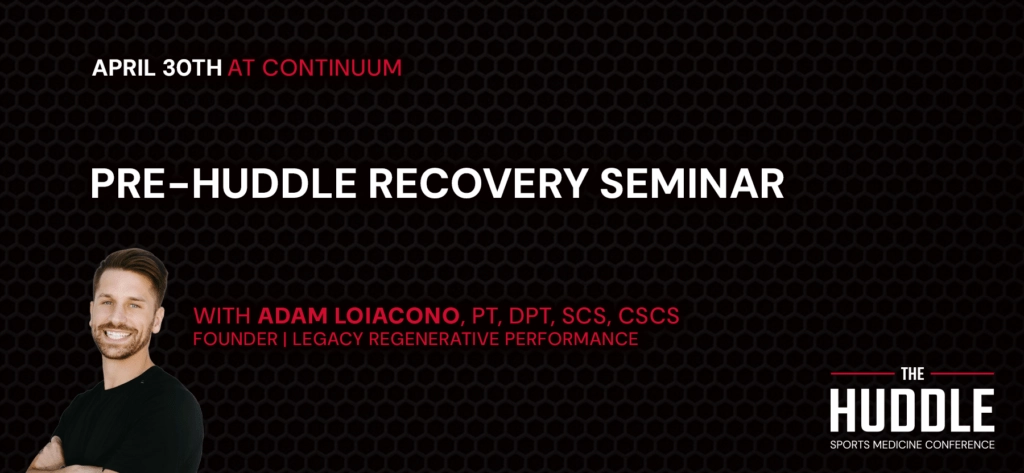 APRIL 30TH AT CONTINUUM

PRE-HUDDLE RECOVERY SEMINAR

WITH ADAM LOIACONO, PT, DPT, SCS, CSCS
FOUNDER | LEGACY REGENERATIVE PERFORMANCE

THE
HUDDLE
SPORTS MEDICINE CONFERENCE